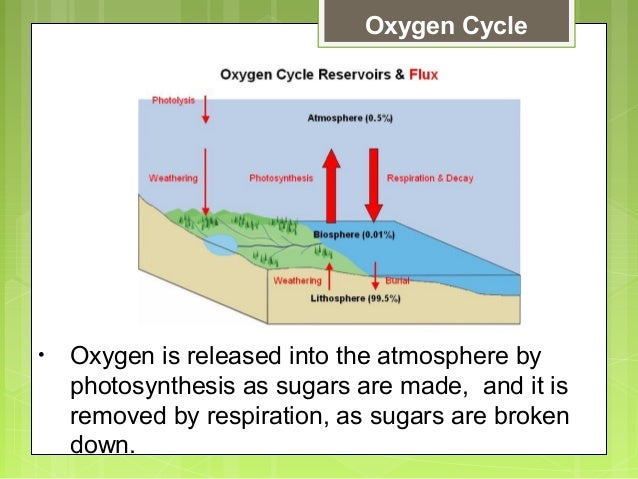 Oxygen Cycle

Oxygen Cycle Reservoirs & Flux

Photolysis

Atmosphere (0.5%)

Weathering

Photosynthesis

Respiration & Decay

Biosphere (0.01%)

Weathering

Burial

Lithosphere (99.5%)

• Oxygen is released into the atmosphere by photosynthesis as sugars are made, and it is removed by respiration, as sugars are broken down.